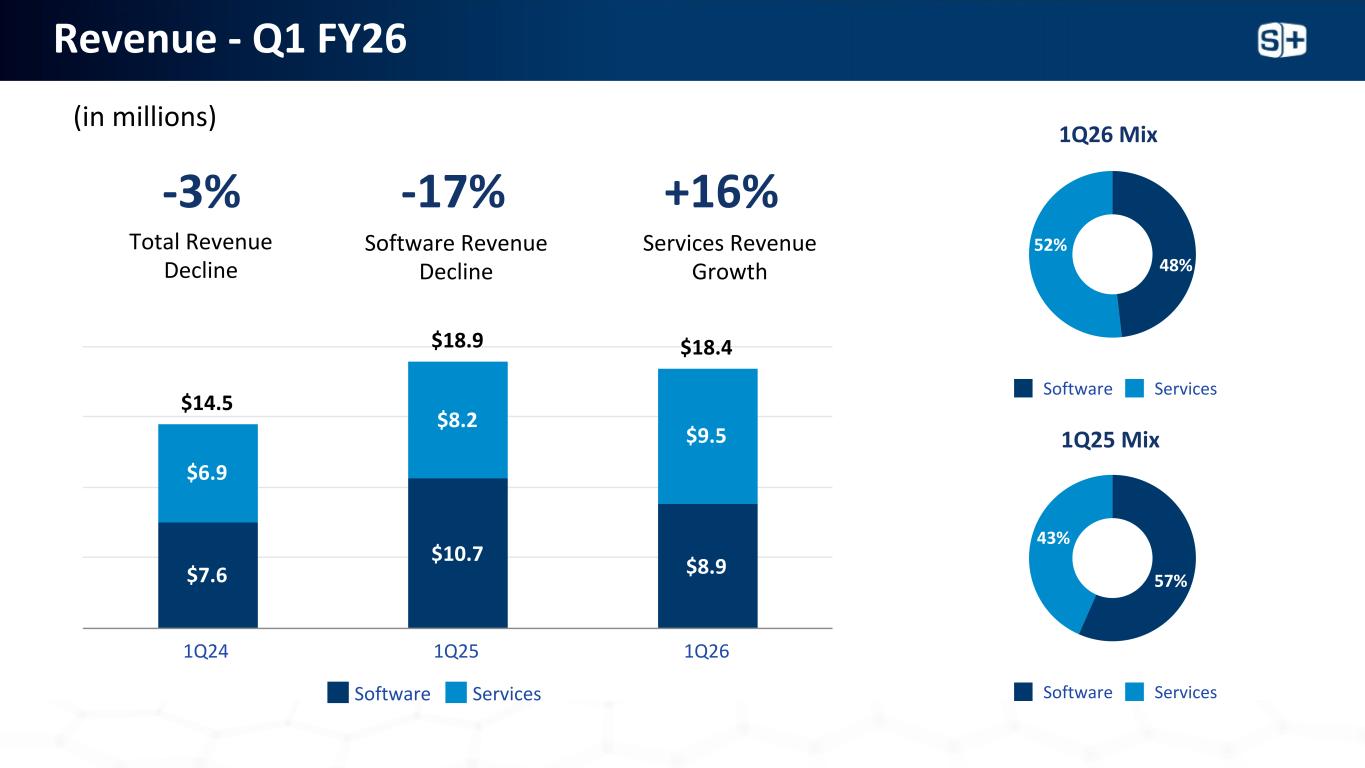 Revenue - Q1 FY26

S+

(in millions)

-3%
Total Revenue Decline

-17%
Software Revenue Decline

+16%
Services Revenue Growth

$14.5
$6.9
$7.6

$18.9
$8.2
$10.7

$18.4
$9.5
$8.9

1Q24 1Q25 1Q26

Software Services

1Q26 Mix

52%
48%

Software Services

1Q25 Mix

43%
57%

Software Services